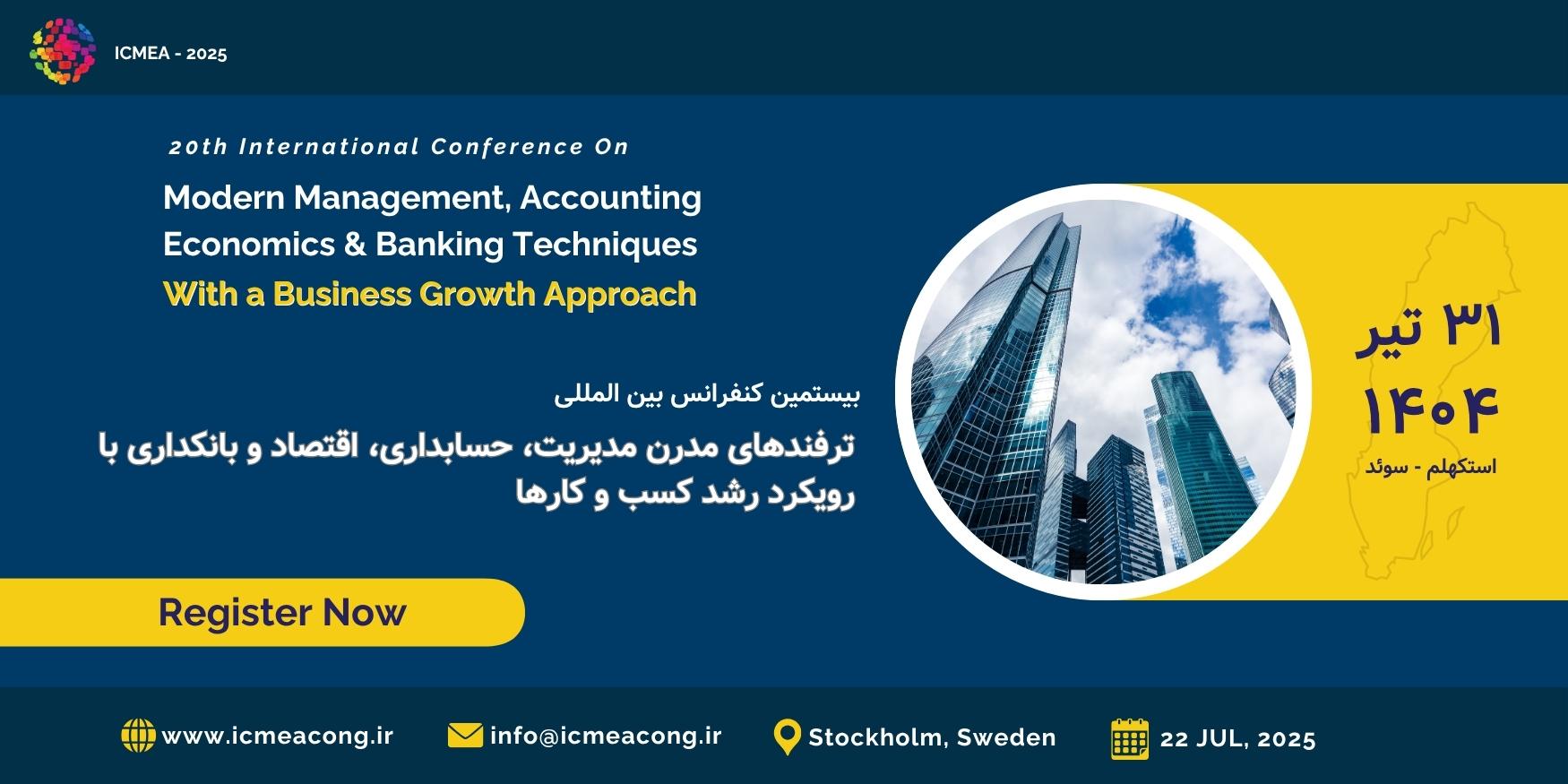 ICMEA - 2025

20th International Conference On

Modern Management, Accounting Economics & Banking Techniques

With a Business Growth Approach

بیستمین کنفرانس بین المللی

ترفندهای مدرن مدیریت، حسابداری، اقتصاد و بانکداری با رویکرد رشد کسب و کارها

۳۱ تیر
۱۴۰۴

استکهلم - سوئد

Register Now

www.icmeacong.ir

info@icmeacong.ir

Stockholm, Sweden

22 JUL, 2025